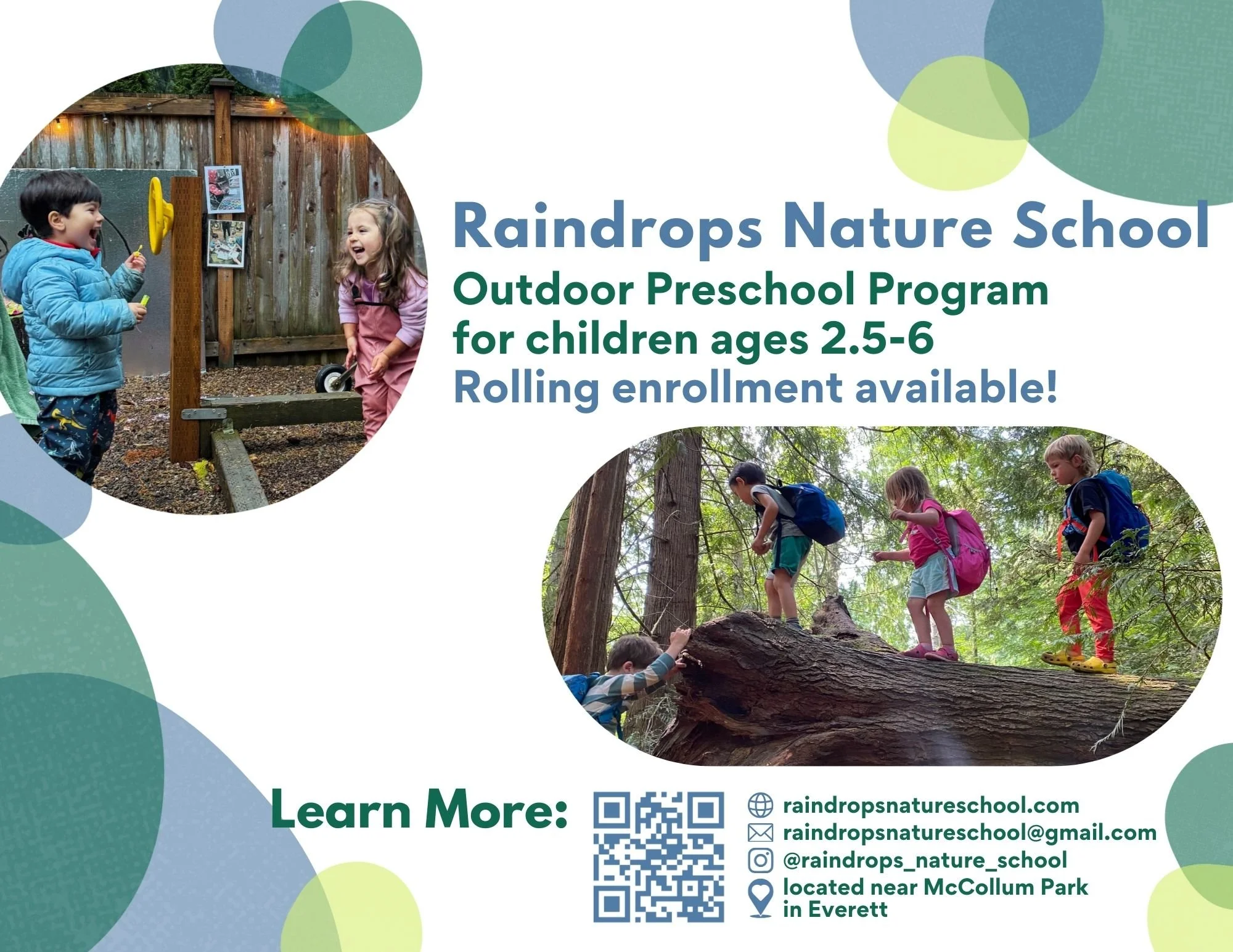 Raindrops Nature School
Outdoor Preschool Program
for children ages 2.5-6
Rolling enrollment available!

Learn More:

raindropsnatureschool.com
raindropsnatureschool@gmail.com
@raindrops_nature_school
located near McCollum Park in Everett